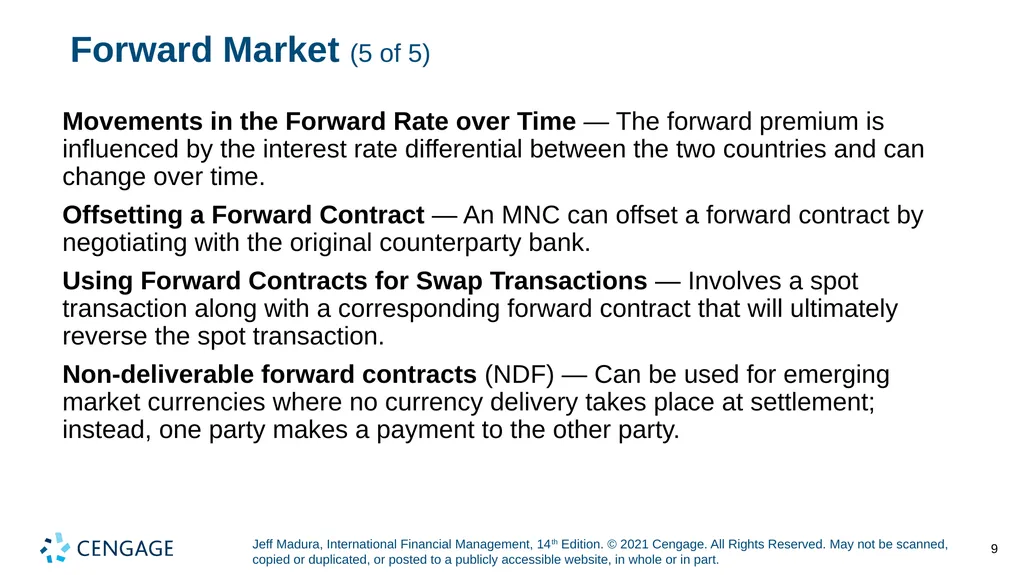 Forward Market (5 of 5)

Movements in the Forward Rate over Time — The forward premium is influenced by the interest rate differential between the two countries and can change over time.

Offsetting a Forward Contract — An MNC can offset a forward contract by negotiating with the original counterparty bank.

Using Forward Contracts for Swap Transactions — Involves a spot transaction along with a corresponding forward contract that will ultimately reverse the spot transaction.

Non-deliverable forward contracts (NDF) — Can be used for emerging market currencies where no currency delivery takes place at settlement; instead, one party makes a payment to the other party.

CENGAGE

Jeff Madura, International Financial Management, 14th Edition. © 2021 Cengage. All Rights Reserved. May not be scanned, copied or duplicated, or posted to a publicly accessible website, in whole or in part.

9